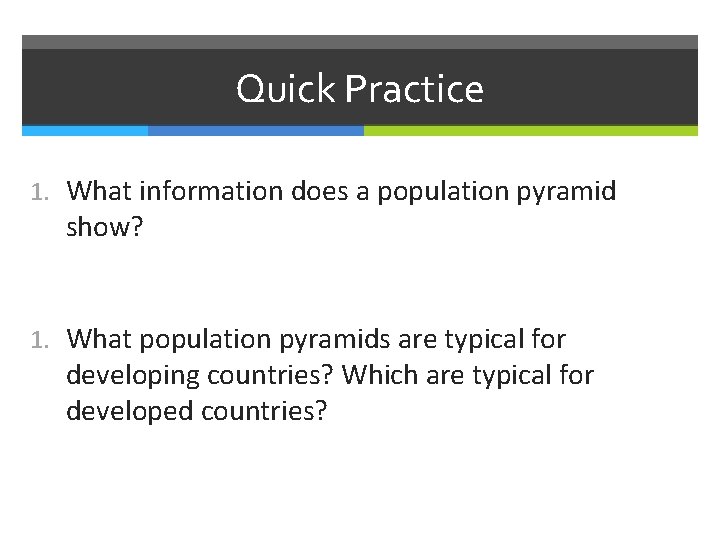 Quick Practice

1. What information does a population pyramid show?

1. What population pyramids are typical for developing countries? Which are typical for developed countries?